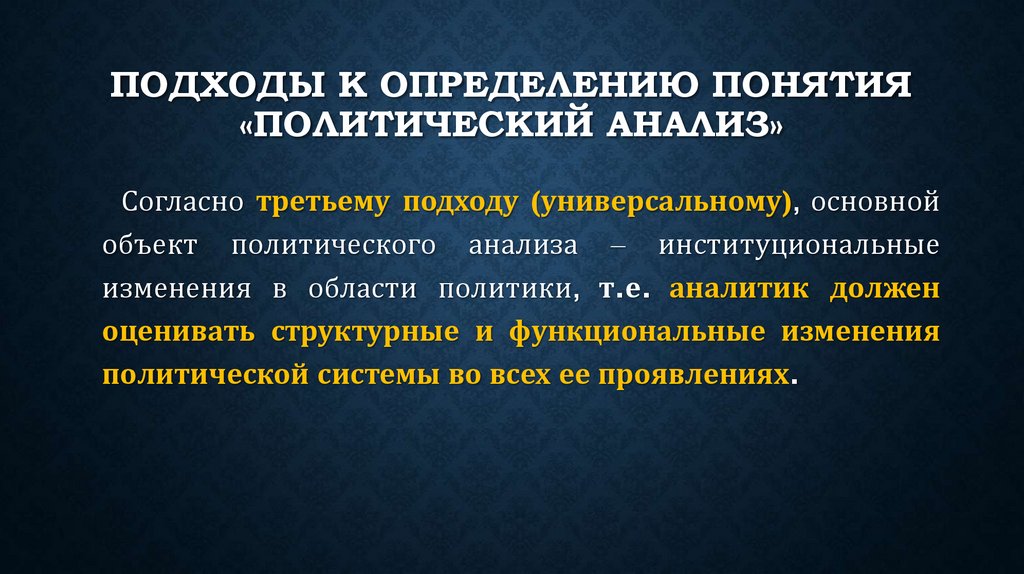 ПОДХОДЫ К ОПРЕДЕЛЕНИЮ ПОНЯТИЯ «ПОЛИТИЧЕСКИЙ АНАЛИЗ»

Согласно третьему подходу (универсальному), основной объект политического анализа – институциональные изменения в области политики, т.е. аналитик должен оценивать структурные и функциональные изменения политической системы во всех ее проявлениях.